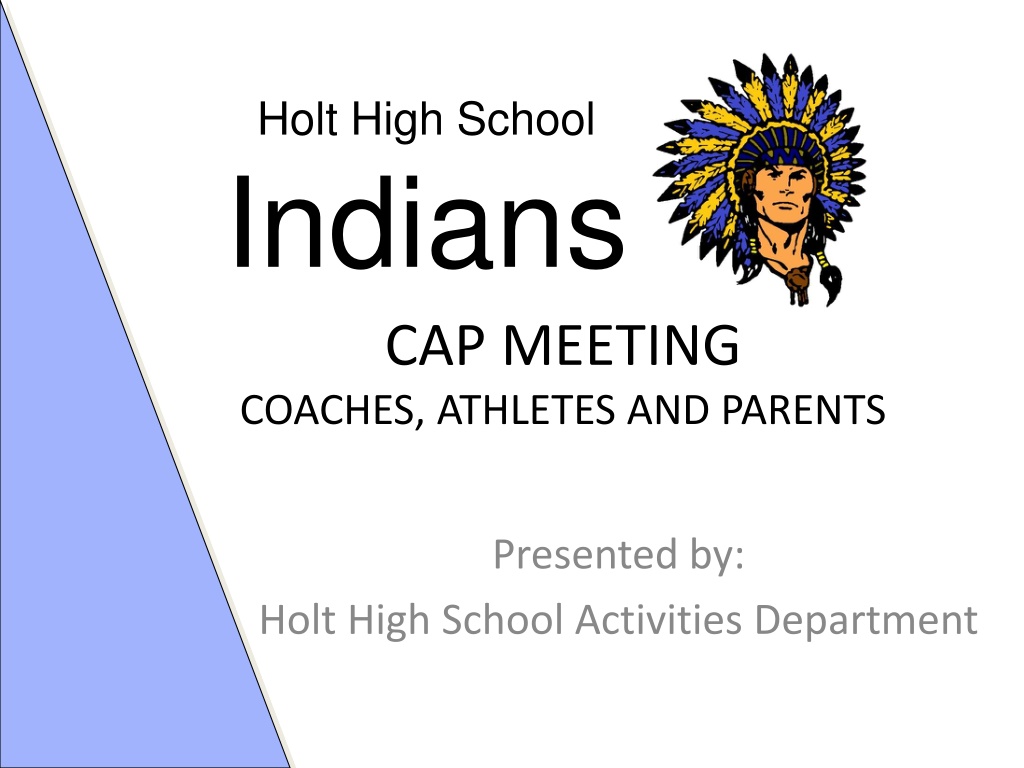 Holt High School
Indians

CAP MEETING
COACHES, ATHLETES AND PARENTS

Presented by:
Holt High School Activities Department